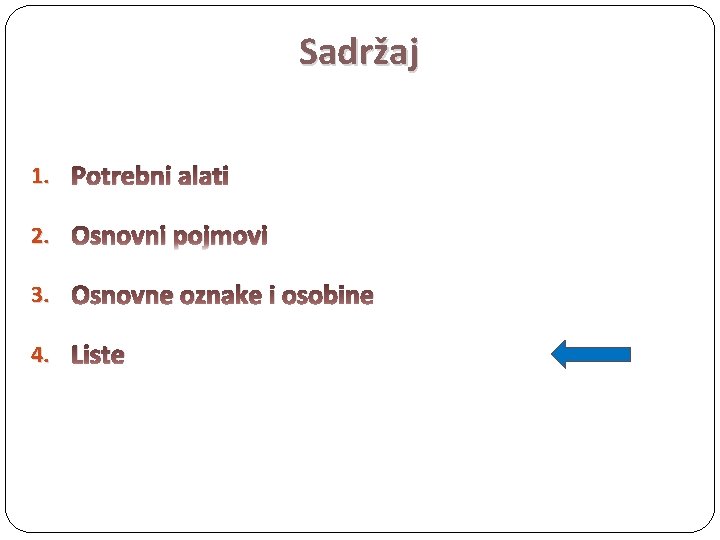 Sadržaj

1. Potrebni alati
2. Osnovni pojmovi
3. Osnovne oznake i osobine
4. Liste